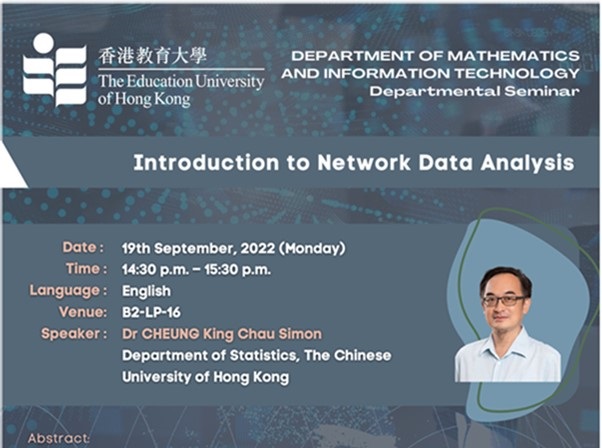 香港教育大學
The Education University of Hong Kong

DEPARTMENT OF MATHEMATICS AND INFORMATION TECHNOLOGY
Departmental Seminar

Introduction to Network Data Analysis

Date : 19th September, 2022 (Monday)
Time : 14:30 p.m. – 15:30 p.m.
Language : English
Venue: B2-LP-16
Speaker : Dr CHEUNG King Chau Simon
Department of Statistics, The Chinese University of Hong Kong

Abstract: